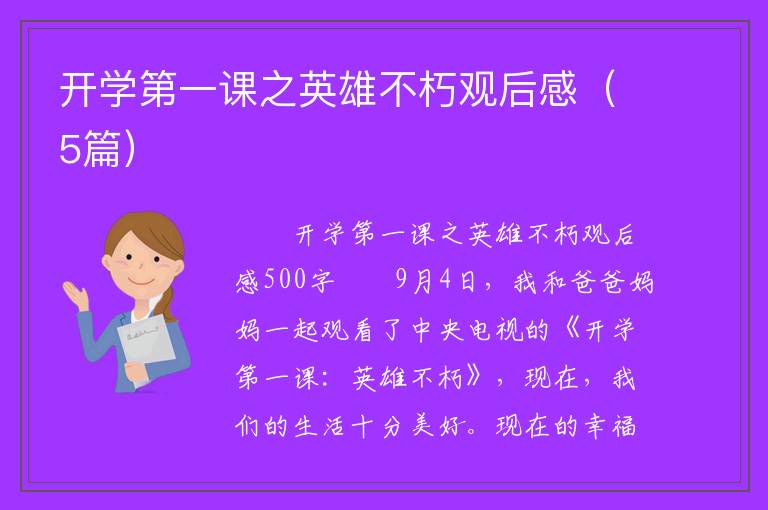 开学第一课之英雄不朽观后感（5篇）

开学第一课之英雄不朽观后感500字　　9月4日，我和爸爸妈妈一起观看了中央电视的《开学第一课：英雄不朽》，现在，我们的生活十分美好。现在的幸福